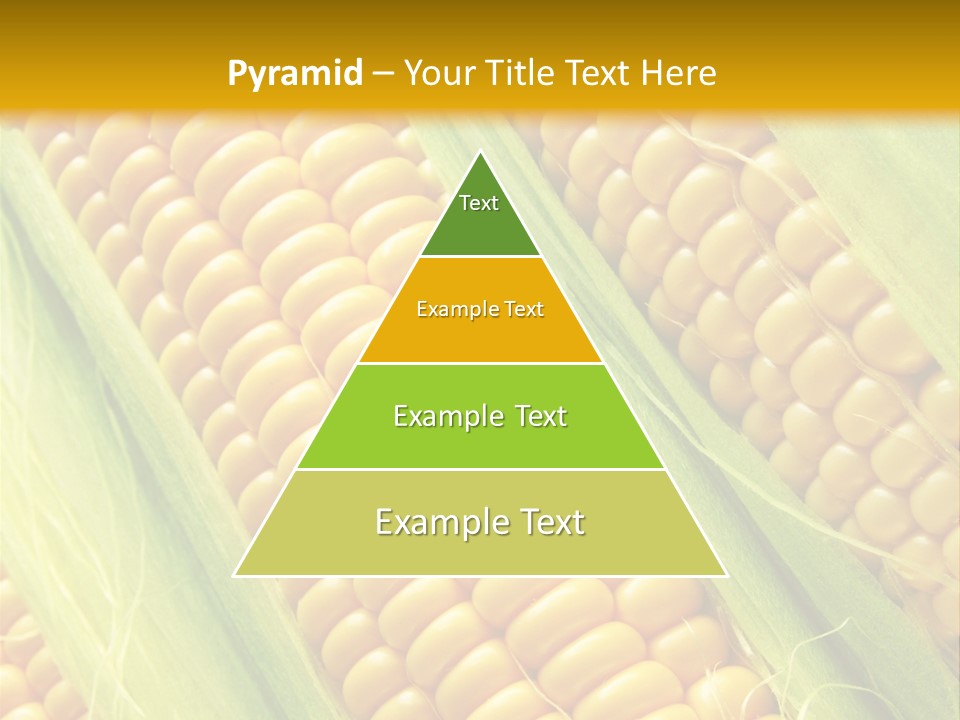 Pyramid – Your Title Text Here

Text

Example Text

Example Text

Example Text